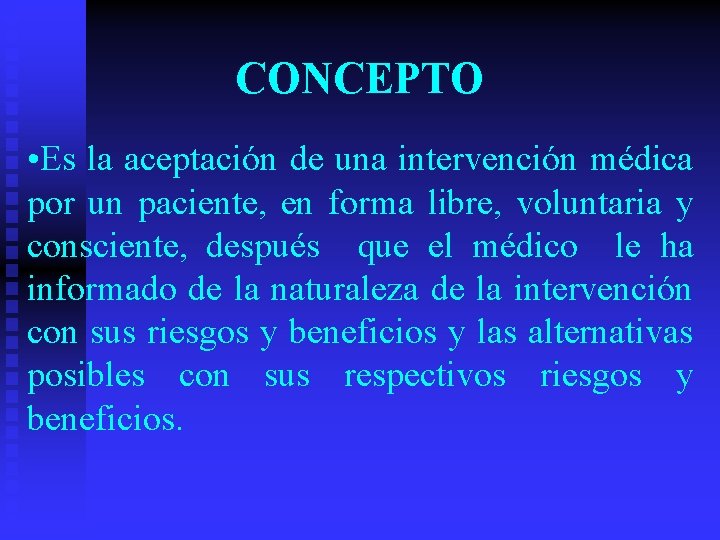 CONCEPTO

•Es la aceptación de una intervención médica por un paciente, en forma libre, voluntaria y consciente, después que el médico le ha informado de la naturaleza de la intervención con sus riesgos y beneficios y las alternativas posibles con sus respectivos riesgos y beneficios.